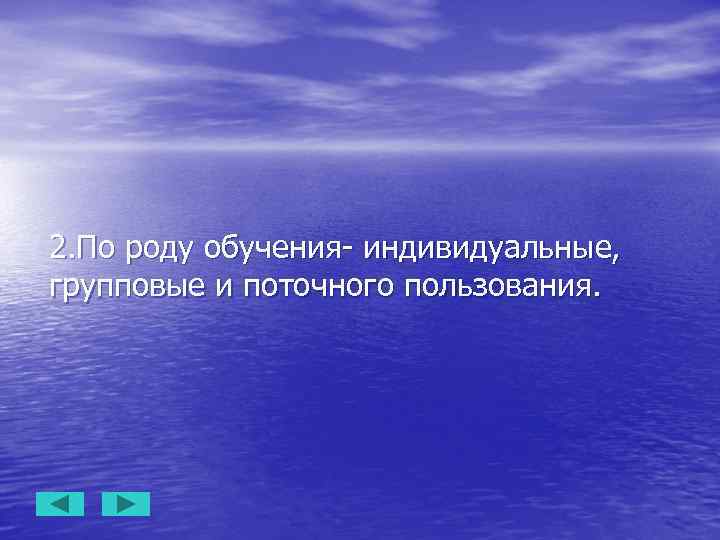 2.По роду обучения- индивидуальные, групповые и поточного пользования.